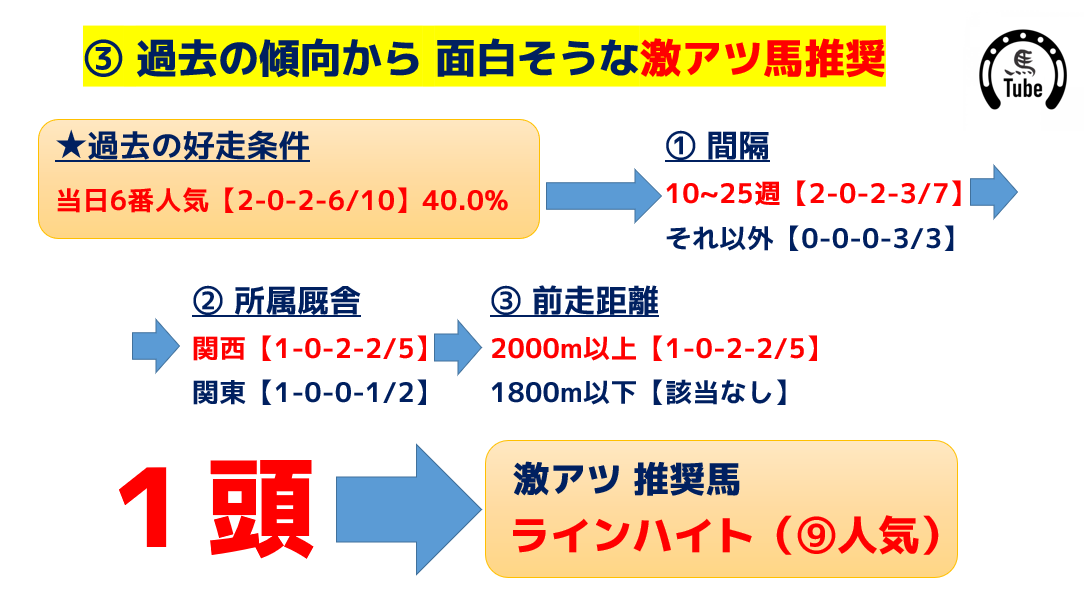 ③ 過去の傾向から 面白そうな激アツ馬推奨

馬 Tube

★過去の好走条件
当日6番人気【2-0-2-6/10】40.0%

① 間隔
10~25週【2-0-2-3/7】
それ以外【0-0-0-3/3】

② 所属厩舎
関西【1-0-2-2/5】
関東【1-0-0-1/2】

③ 前走距離
2000m以上【1-0-2-2/5】
1800m以下【該当なし】

１頭

激アツ 推奨馬
ラインハイト（⑨人気）